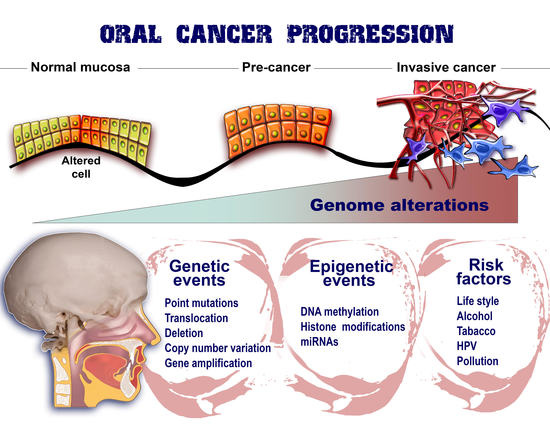 ORAL CANCER PROGRESSION

Normal mucosa

Pre-cancer

Invasive cancer

Altered cell

Genome alterations

Genetic events

Point mutations
Translocation
Deletion
Copy number variation
Gene amplification

Epigenetic events

DNA methylation
Histone modifications
miRNAs

Risk factors

Life style
Alcohol
Tabacco
HPV
Pollution